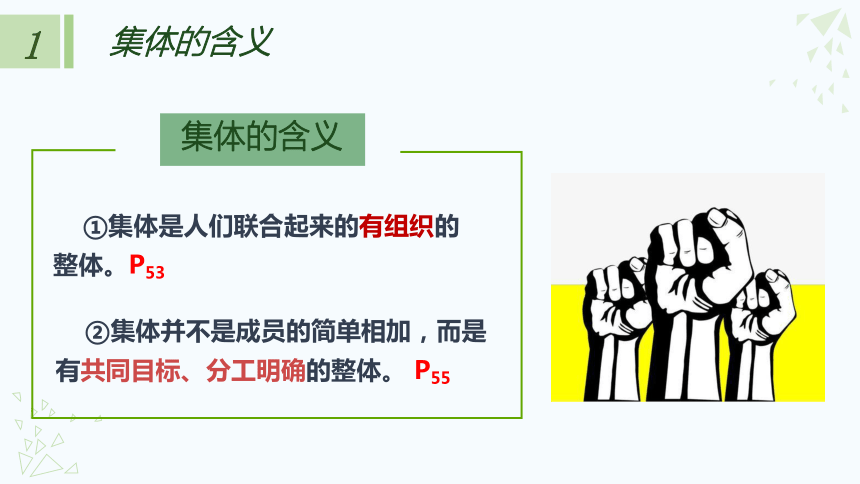 1 集体的含义

集体的含义

①集体是人们联合起来的有组织的整体。$P_{53}$

②集体并不是成员的简单相加，而是有共同目标、分工明确的整体。 $P_{55}$